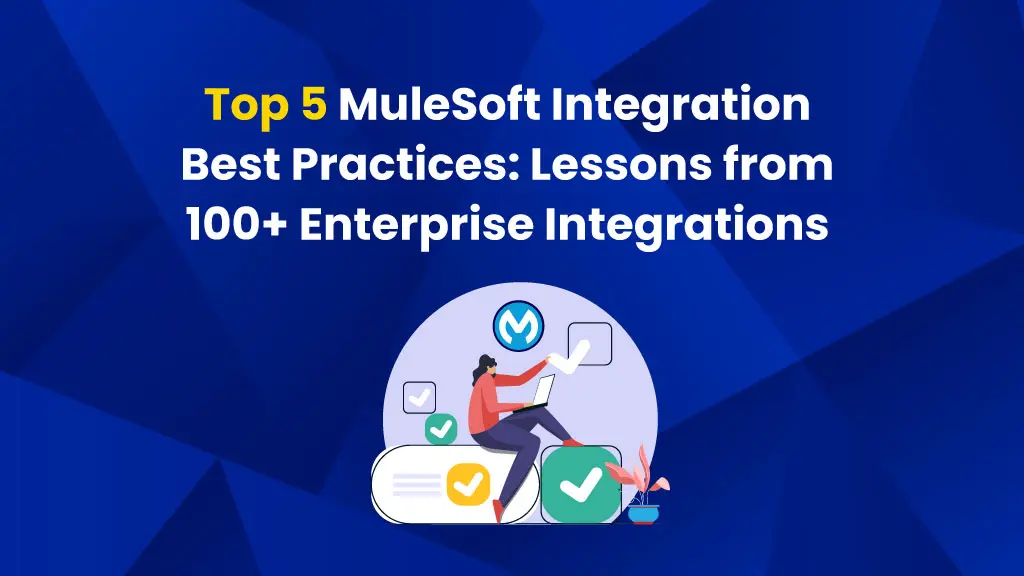 Top 5 MuleSoft Integration Best Practices: Lessons from 100+ Enterprise Integrations